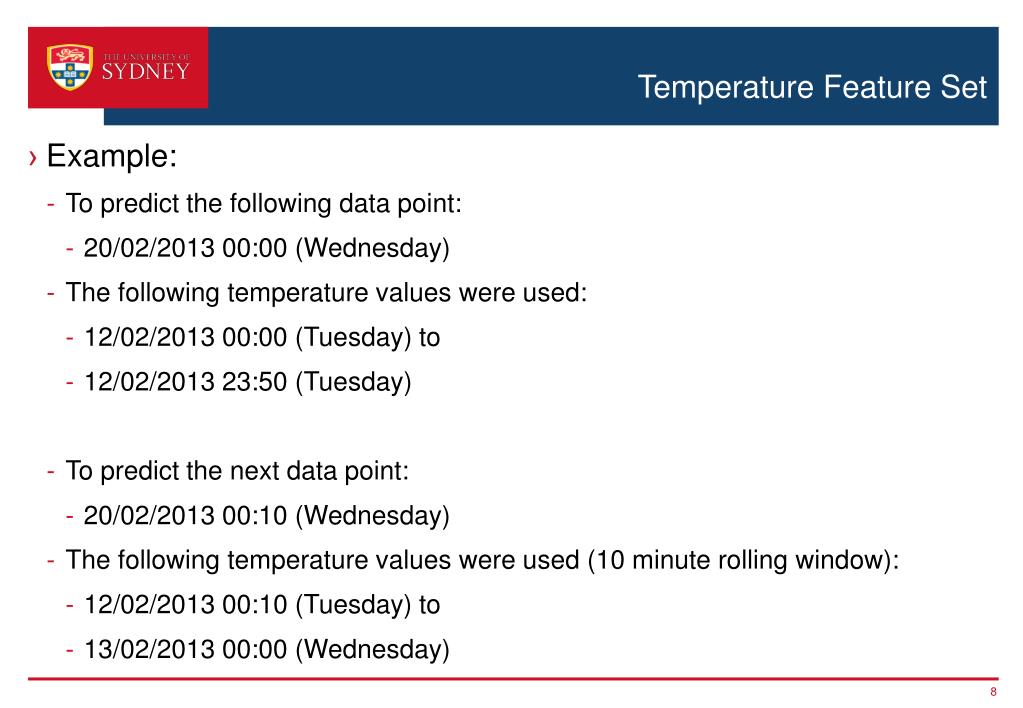 THE UNIVERSITY OF
SYDNEY

Temperature Feature Set

› Example:
- To predict the following data point:
- 20/02/2013 00:00 (Wednesday)
- The following temperature values were used:
- 12/02/2013 00:00 (Tuesday) to
- 12/02/2013 23:50 (Tuesday)

- To predict the next data point:
- 20/02/2013 00:10 (Wednesday)
- The following temperature values were used (10 minute rolling window):
- 12/02/2013 00:10 (Tuesday) to
- 13/02/2013 00:00 (Wednesday)

8